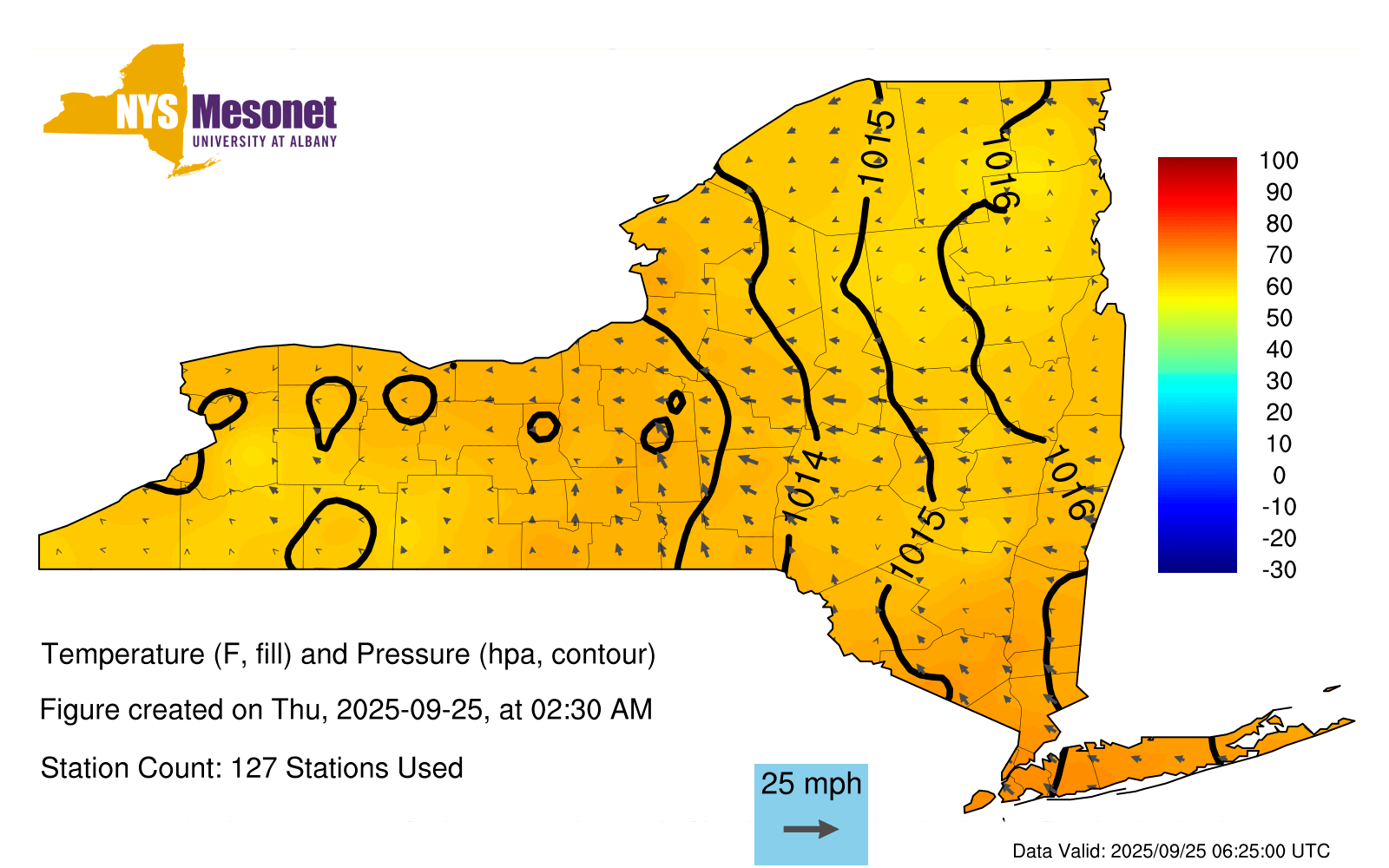 NYS Mesonet
UNIVERSITY AT ALBANY

1015
1016
1014
1015
1016

100
90
80
70
60
50
40
30
20
10
0
-10
-20
-30

Temperature (F, fill) and Pressure (hpa, contour)

Figure created on Thu, 2025-09-25, at 02:30 AM

Station Count: 127 Stations Used

25 mph

Data Valid: 2025/09/25 06:25:00 UTC